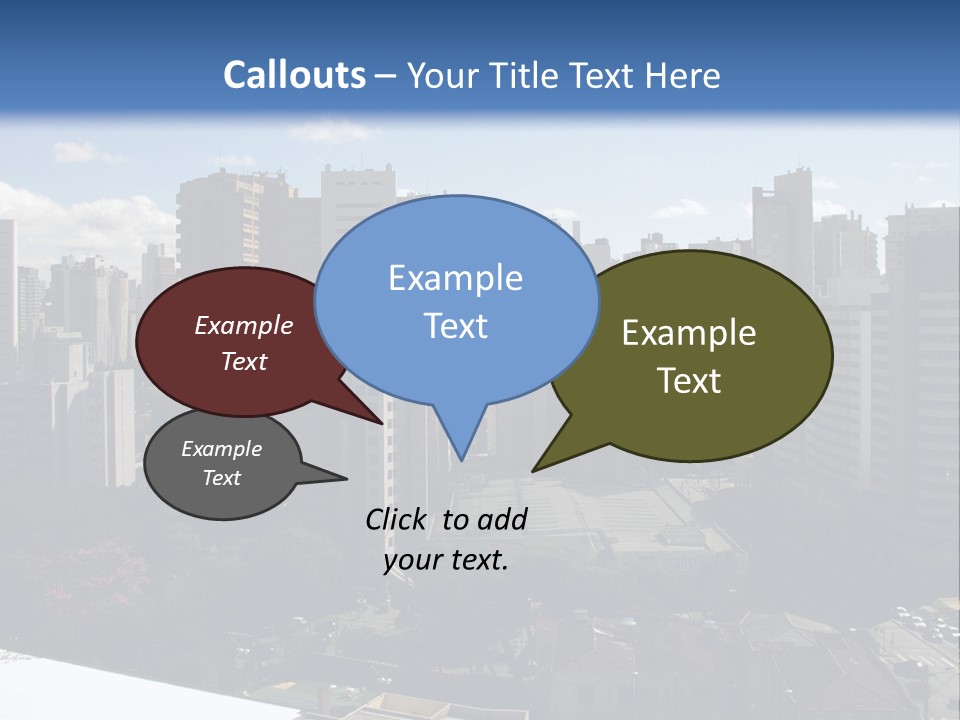 Callouts – Your Title Text Here

Example Text

Example Text

Example Text

Example Text

Click to add your text.